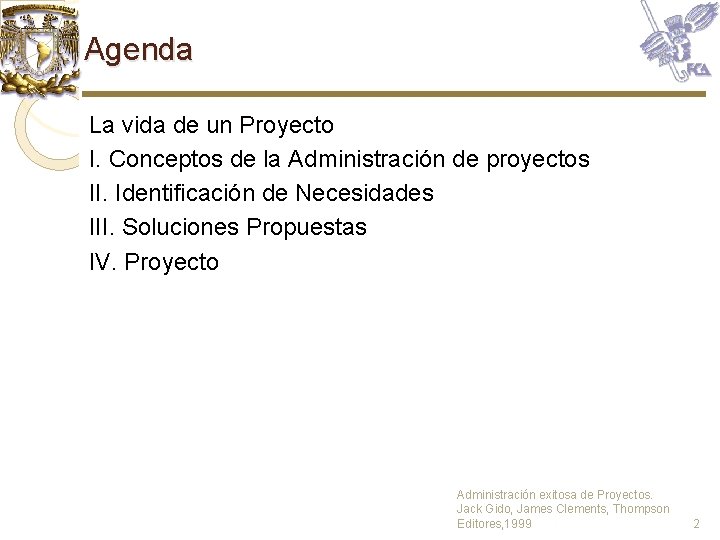 Agenda

La vida de un Proyecto

I. Conceptos de la Administración de proyectos

II. Identificación de Necesidades

III. Soluciones Propuestas

IV. Proyecto

Administración exitosa de Proyectos.
Jack Gido, James Clements, Thompson
Editores,1999

2